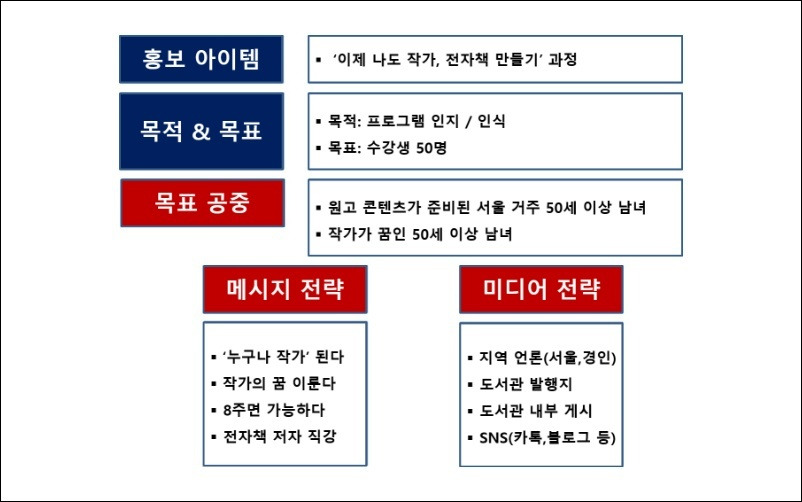 홍보 아이템

▪ '이제 나도 작가, 전자책 만들기' 과정

목적 & 목표

▪ 목적: 프로그램 인지 / 인식
▪ 목표: 수강생 50명

목표 공중

▪ 원고 콘텐츠가 준비된 서울 거주 50세 이상 남녀
▪ 작가가 꿈인 50세 이상 남녀

메시지 전략

▪ '누구나 작가' 된다
▪ 작가의 꿈 이룬다
▪ 8주면 가능하다
▪ 전자책 저자 직강

미디어 전략

▪ 지역 언론(서울,경인)
▪ 도서관 발행지
▪ 도서관 내부 게시
▪ SNS(카톡,블로그 등)